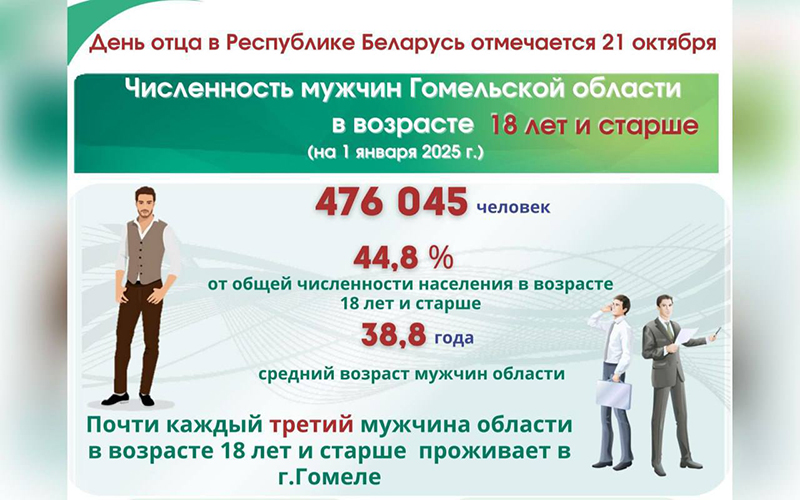 День отца в Республике Беларусь отмечается 21 октября

Численность мужчин Гомельской области в возрасте 18 лет и старше
(на 1 января 2025 г.)

476 045 человек

44,8 %
от общей численности населения в возрасте 18 лет и старше

38,8 года
средний возраст мужчин области

Почти каждый третий мужчина области в возрасте 18 лет и старше проживает в г.Гомеле